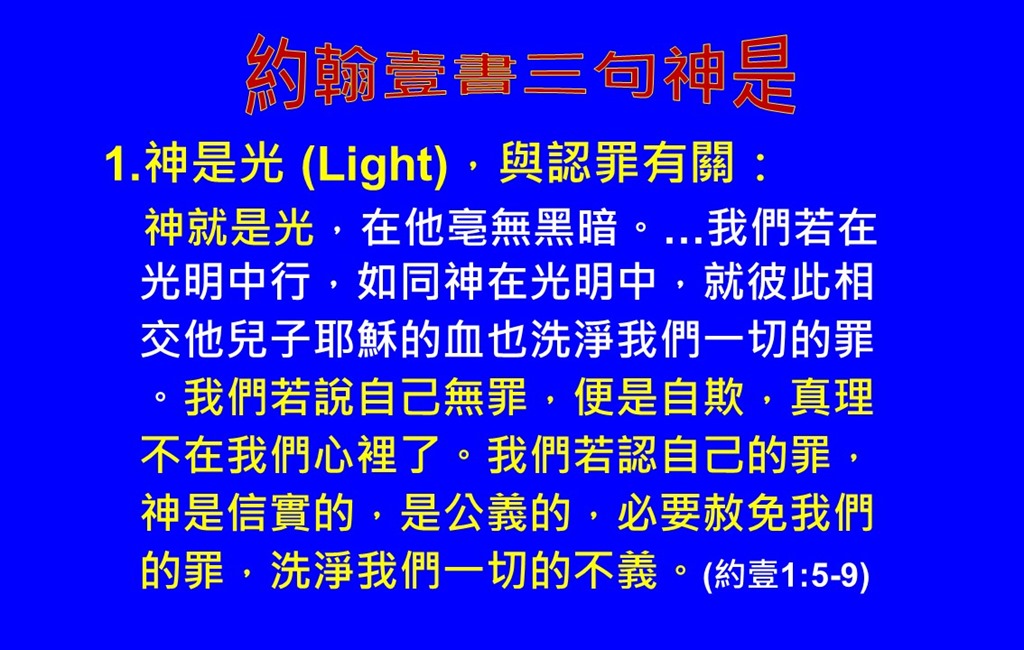 約翰壹書三句神是

1.神是光 (Light)，與認罪有關：

神就是光，在他毫無黑暗。…我們若在光明中行，如同神在光明中，就彼此相交他兒子耶穌的血也洗淨我們一切的罪。我們若說自己無罪，便是自欺，真理不在我們心裡了。我們若認自己的罪，神是信實的，是公義的，必要赦免我們的罪，洗淨我們一切的不義。(約壹1:5-9)